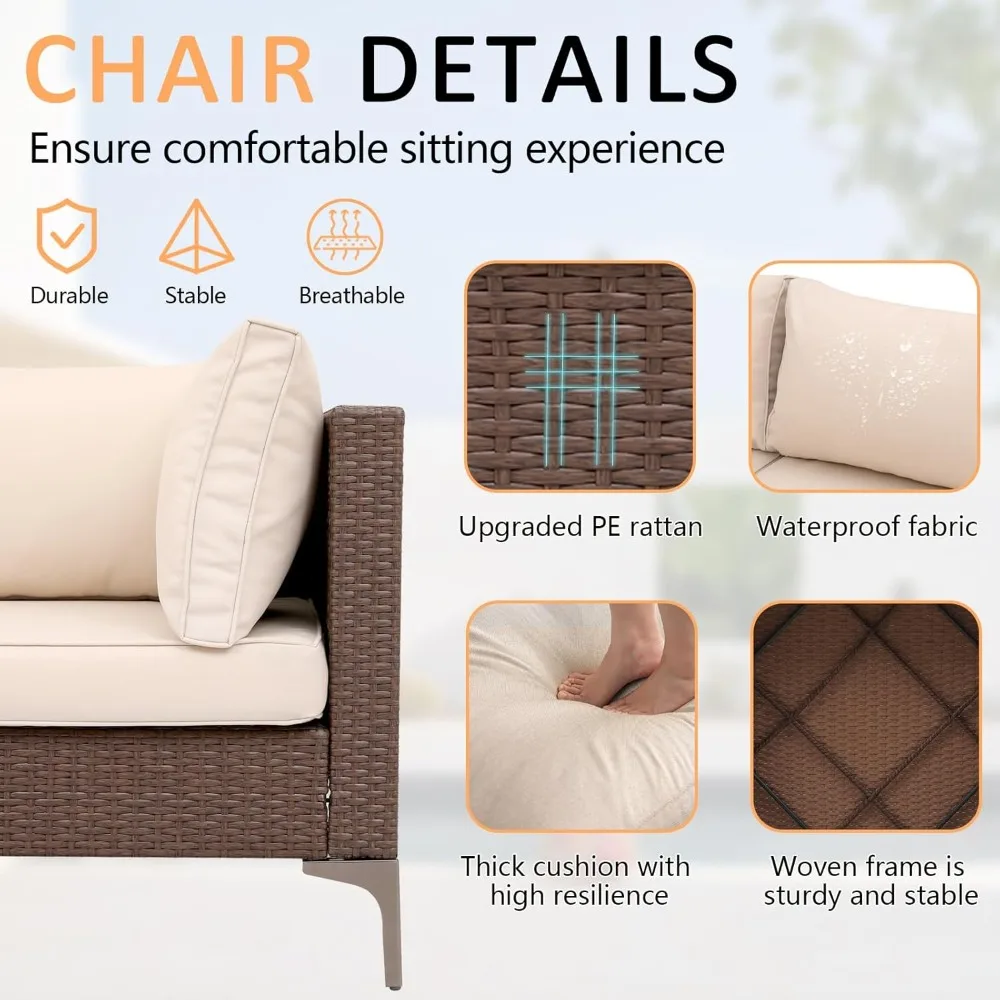 CHAIR DETAILS

Ensure comfortable sitting experience

Durable

Stable

Breathable

Upgraded PE rattan

Waterproof fabric

Thick cushion with high resilience

Woven frame is sturdy and stable